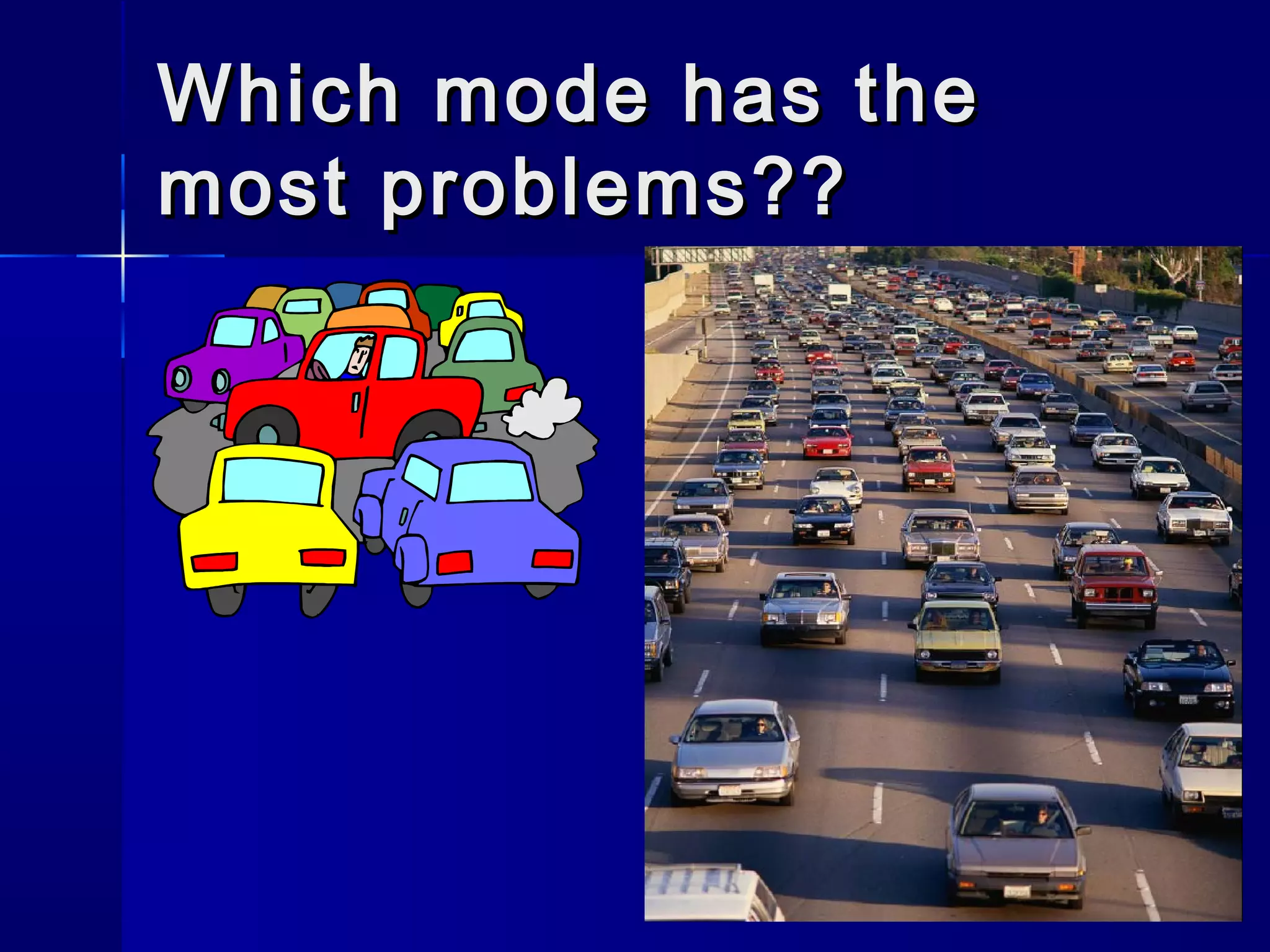 Which mode has the most problems??